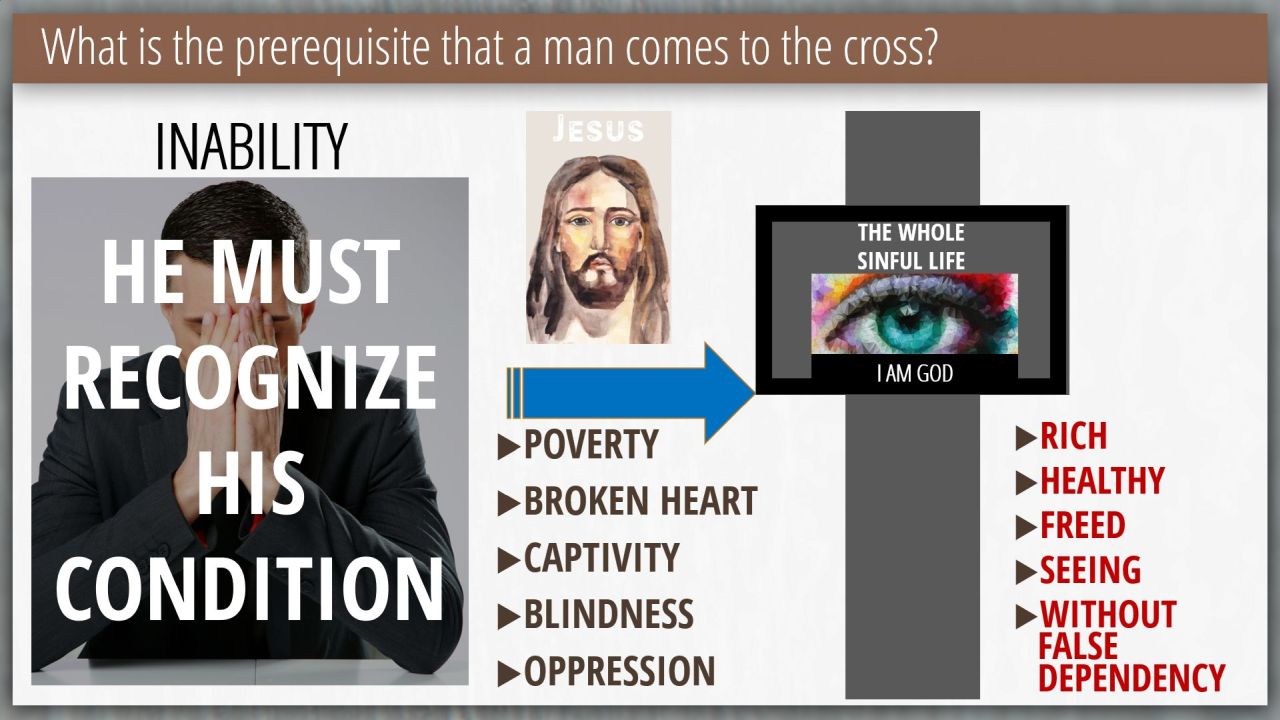 What is the prerequisite that a man comes to the cross?

INABILITY

HE MUST RECOGNIZE HIS CONDITION

JESUS

▶POVERTY
▶BROKEN HEART
▶CAPTIVITY
▶BLINDNESS
▶OPPRESSION

THE WHOLE SINFUL LIFE

I AM GOD

▶RICH
▶HEALTHY
▶FREED
▶SEEING
▶WITHOUT FALSE DEPENDENCY